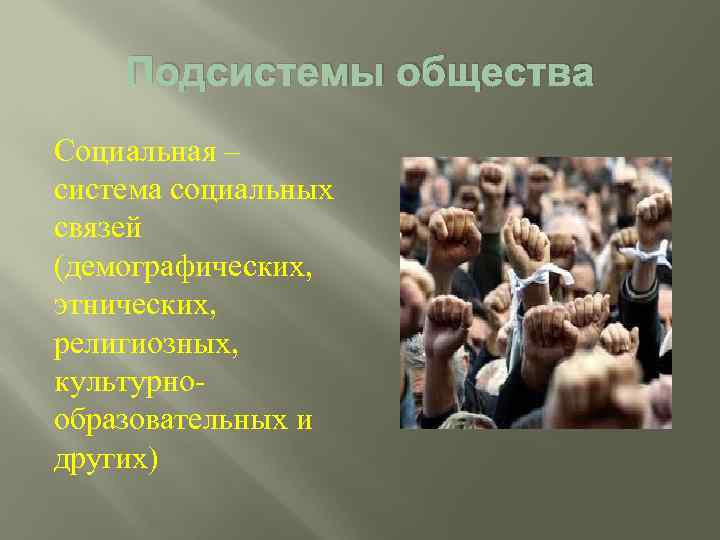 Подсистемы общества

Социальная – система социальных связей (демографических, этнических, религиозных, культурно-образовательных и других)